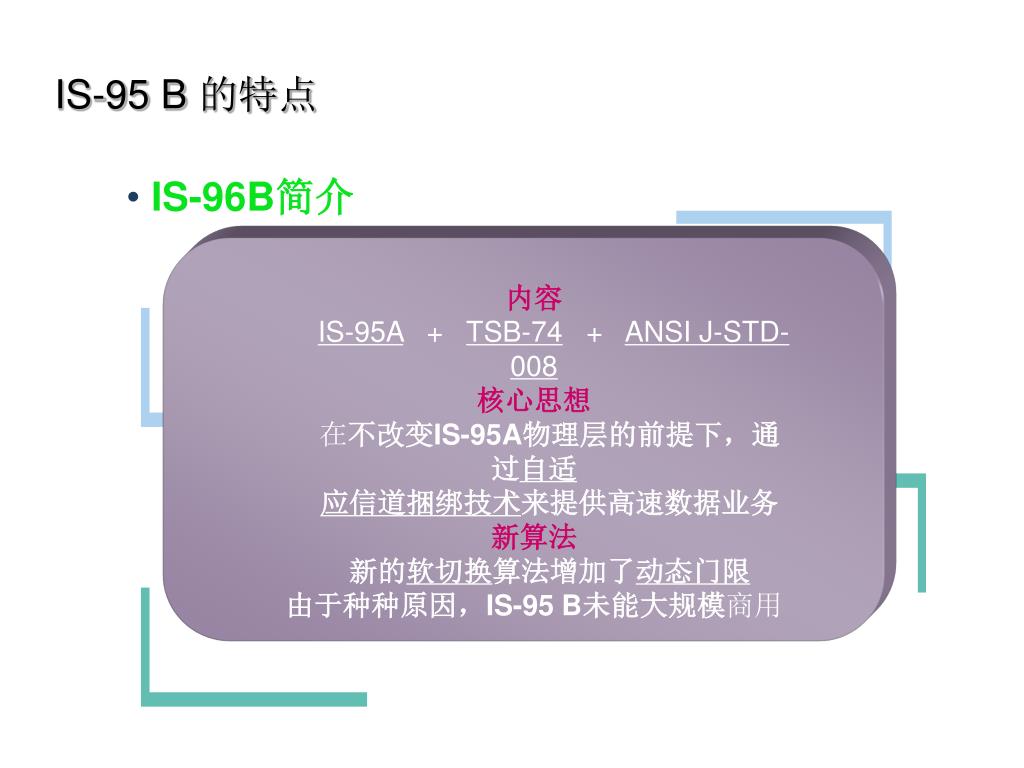 IS-95 B 的特点

• IS-96B简介

内容
IS-95A + TSB-74 + ANSI J-STD-008
核心思想
在不改变IS-95A物理层的前提下，通过自适应信道捆绑技术来提供高速数据业务
新算法
新的软切换算法增加了动态门限
由于种种原因，IS-95 B未能大规模商用